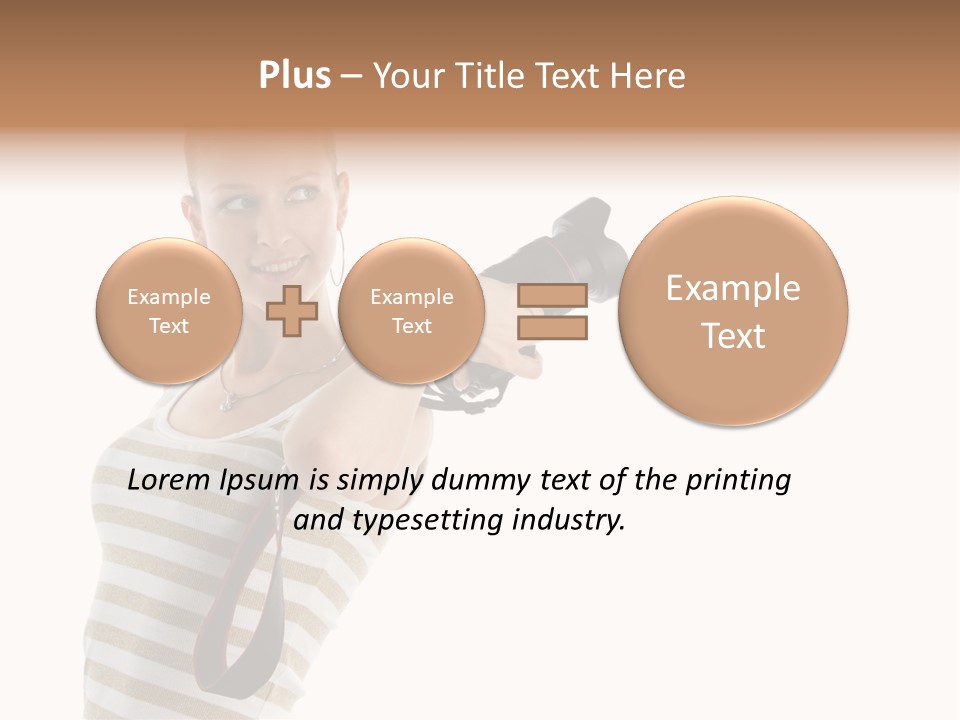 Plus – Your Title Text Here

Example Text

Example Text

Example Text

Lorem Ipsum is simply dummy text of the printing and typesetting industry.